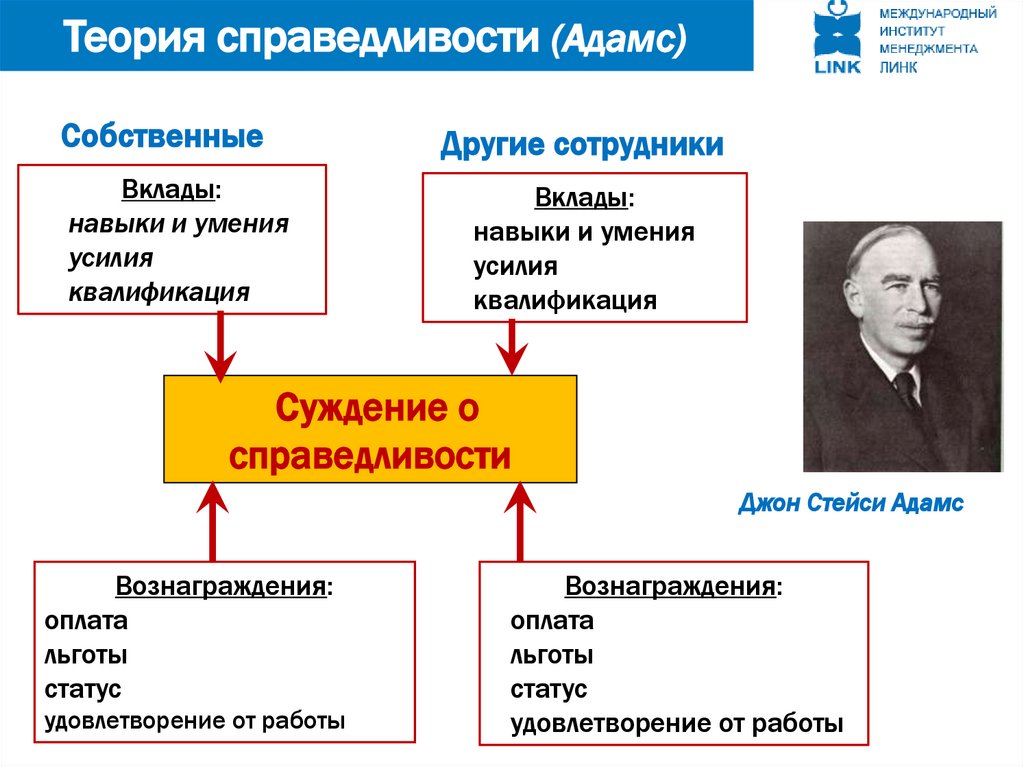 Теория справедливости (Адамс)

LINK

МЕЖДУНАРОДНЫЙ ИНСТИТУТ МЕНЕДЖМЕНТА ЛИНК

Собственные

Вклады:
навыки и умения
усилия
квалификация

Другие сотрудники

Вклады:
навыки и умения
усилия
квалификация

Суждение о справедливости

Джон Стейси Адамс

Вознаграждения:
оплата
льготы
статус
удовлетворение от работы

Вознаграждения:
оплата
льготы
статус
удовлетворение от работы